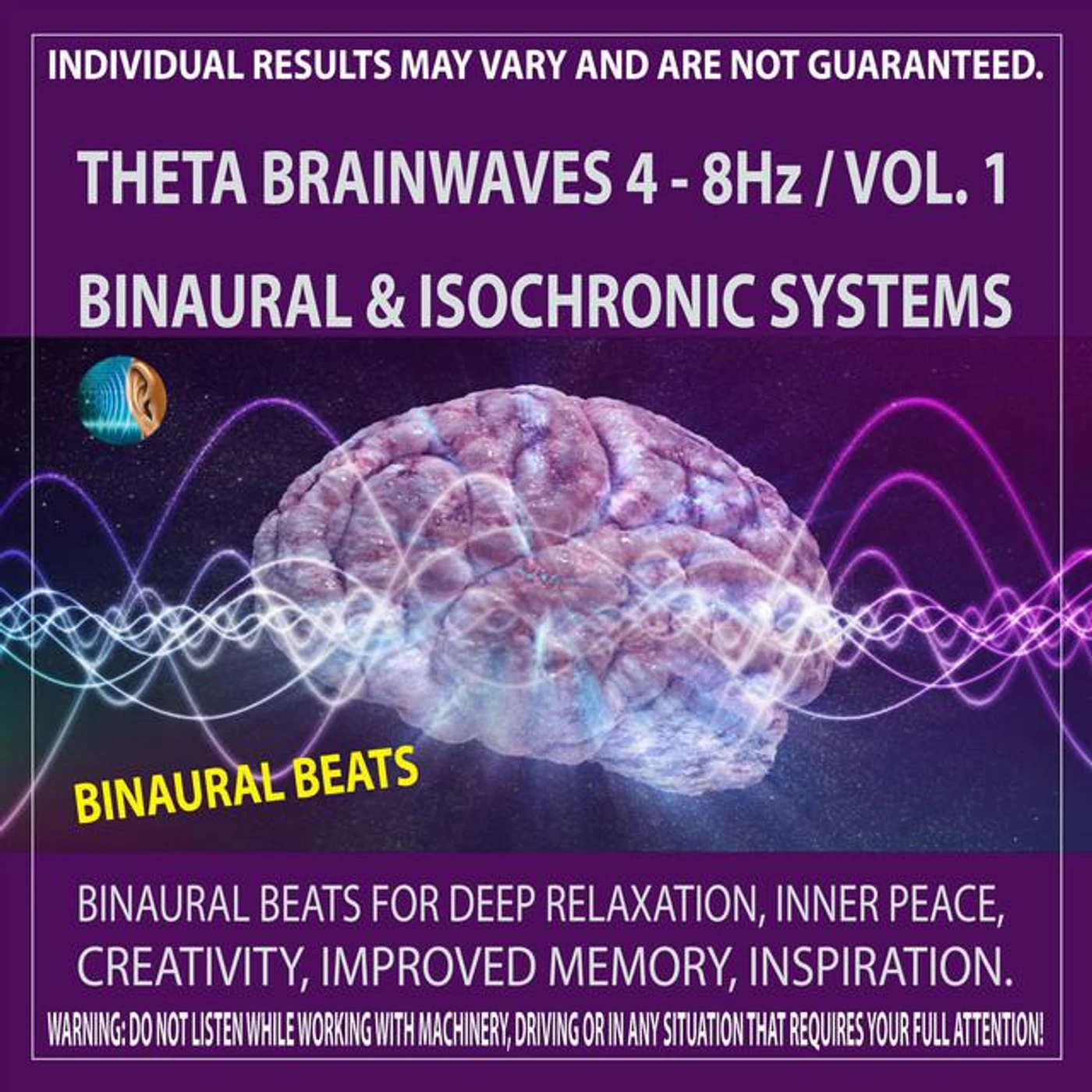 INDIVIDUAL RESULTS MAY VARY AND ARE NOT GUARANTEED.

THETA BRAINWAVES 4 - 8Hz / VOL. 1

BINAURAL & ISOCHRONIC SYSTEMS

BINAURAL BEATS

BINAURAL BEATS FOR DEEP RELAXATION, INNER PEACE, CREATIVITY, IMPROVED MEMORY, INSPIRATION.

WARNING: DO NOT LISTEN WHILE WORKING WITH MACHINERY, DRIVING OR IN ANY SITUATION THAT REQUIRES YOUR FULL ATTENTION!